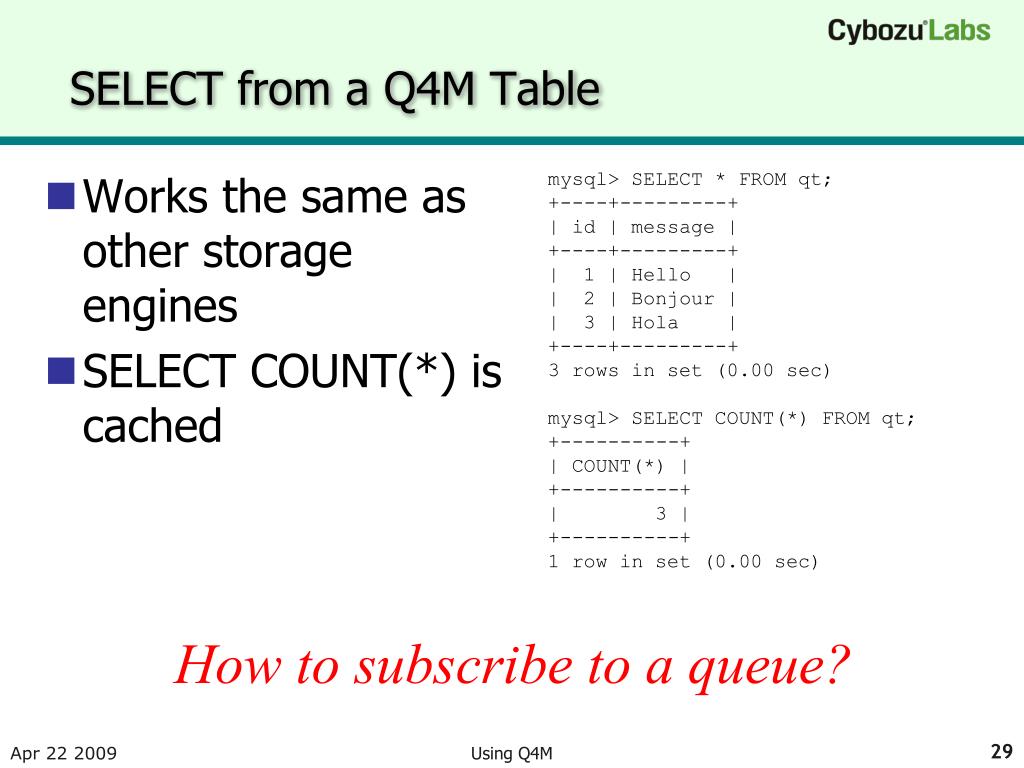 Cybozu Labs

SELECT from a Q4M Table

Works the same as other storage engines

SELECT COUNT(*) is cached

mysql> SELECT * FROM qt;
+----+---------+
| id | message |
+----+---------+
|  1 | Hello   |
|  2 | Bonjour |
|  3 | Hola    |
+----+---------+
3 rows in set (0.00 sec)

mysql> SELECT COUNT(*) FROM qt;
+----------+
| COUNT(*) |
+----------+
|        3 |
+----------+
1 row in set (0.00 sec)

How to subscribe to a queue?

Apr 22 2009

Using Q4M

29